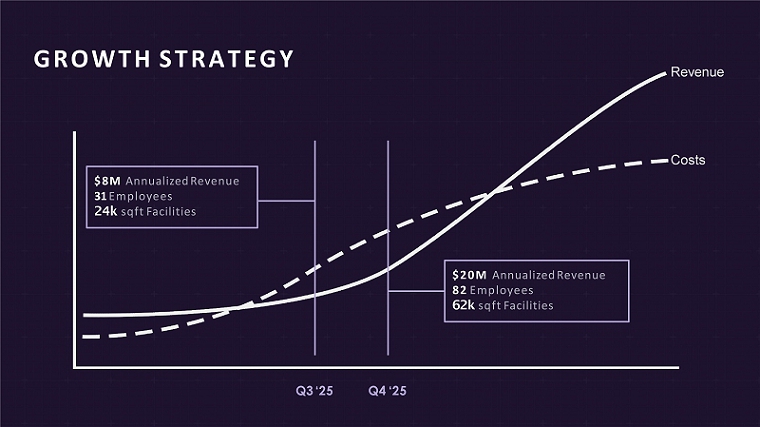 GROWTH STRATEGY

Revenue

Costs

$8M Annualized Revenue
31 Employees
24k sqft Facilities

$20M Annualized Revenue
82 Employees
62k sqft Facilities

Q3 '25

Q4 '25